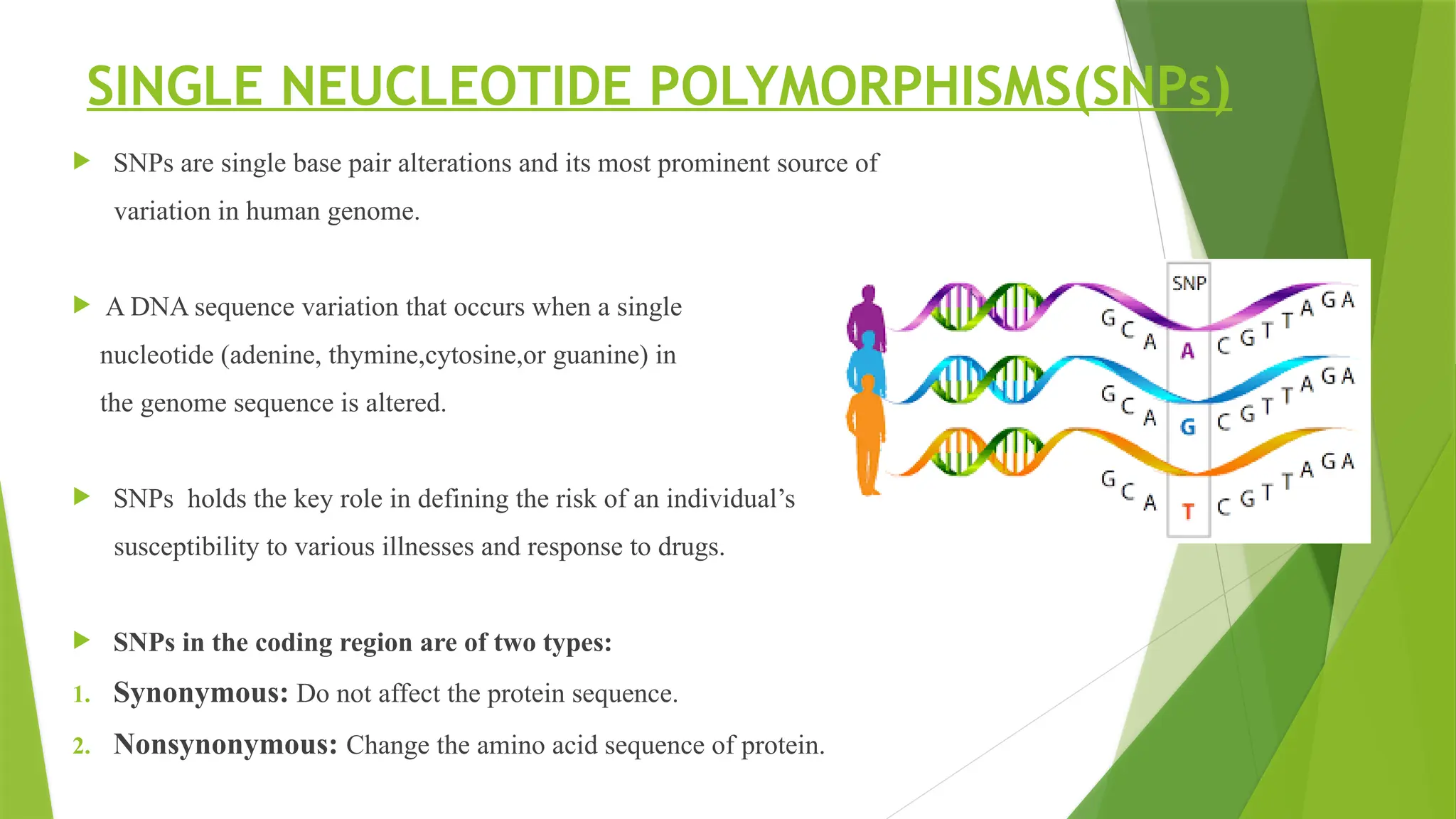 SINGLE NEUCLEOTIDE POLYMORPHISMS(SNPs)

SNPs are single base pair alterations and its most prominent source of variation in human genome.

A DNA sequence variation that occurs when a single nucleotide (adenine, thymine,cytosine,or guanine) in the genome sequence is altered.

SNPs holds the key role in defining the risk of an individual's susceptibility to various illnesses and response to drugs.

SNPs in the coding region are of two types:

1. Synonymous: Do not affect the protein sequence.
2. Nonsynonymous: Change the amino acid sequence of protein.

SNP
G C A A C G T T A G A
G C A G C G T T A G A
G C A T C G T T A G A